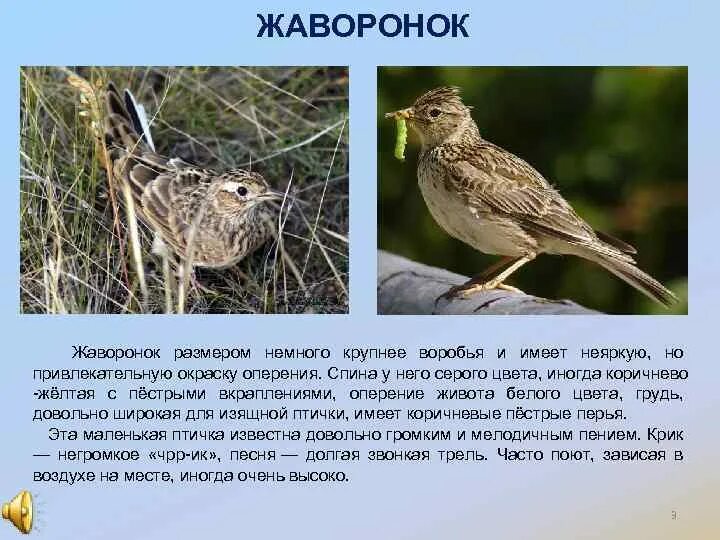 ЖАВОРОНОК

Жаворонок размером немного крупнее воробья и имеет неяркую, но привлекательную окраску оперения. Спина у него серого цвета, иногда коричнево -жёлтая с пёстрыми вкраплениями, оперение живота белого цвета, грудь, довольно широкая для изящной птички, имеет коричневые пёстрые перья.

Эта маленькая птичка известна довольно громким и мелодичным пением. Крик — негромкое «чрр-ик», песня — долгая звонкая трель. Часто поют, зависая в воздухе на месте, иногда очень высоко.

3